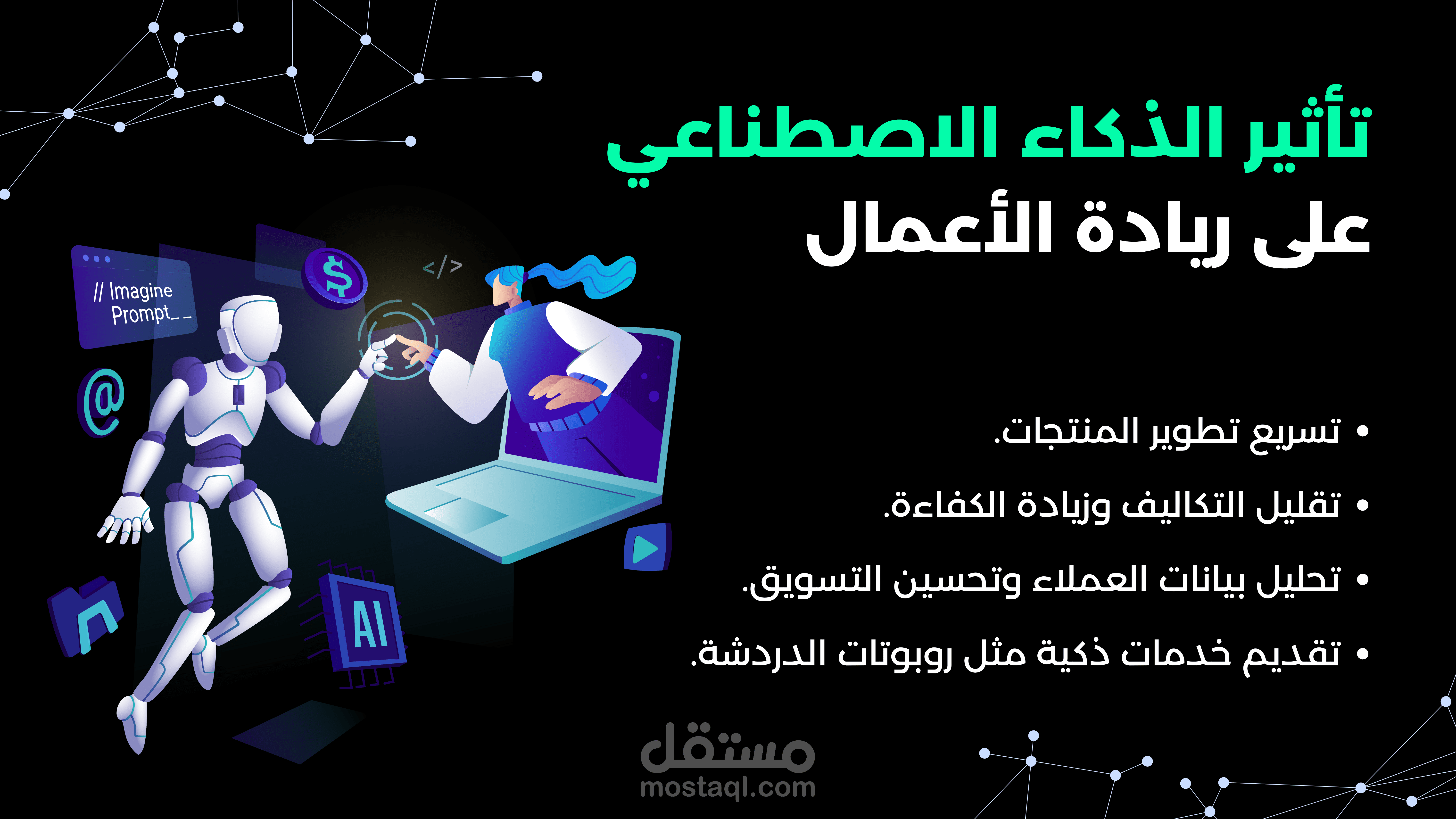 تأثير الذكاء الاصطناعي
على ريادة الأعمال

// Imagine
Prompt_ _

$

</>

@

AI

• تسريع تطوير المنتجات.
• تقليل التكاليف وزيادة الكفاءة.
• تحليل بيانات العملاء وتحسين التسويق.
• تقديم خدمات ذكية مثل روبوتات الدردشة.

مستقل
mostaql.com